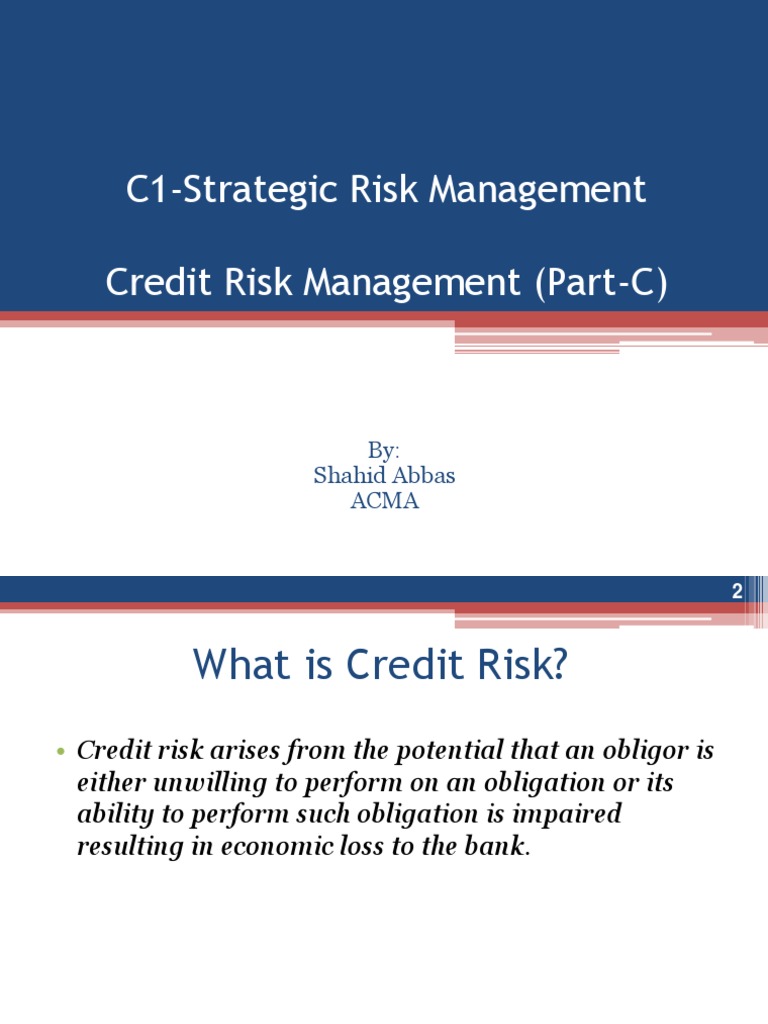 C1-Strategic Risk Management

Credit Risk Management (Part-C)

By:
Shahid Abbas
ACMA

2

What is Credit Risk?

• Credit risk arises from the potential that an obligor is either unwilling to perform on an obligation or its ability to perform such obligation is impaired resulting in economic loss to the bank.